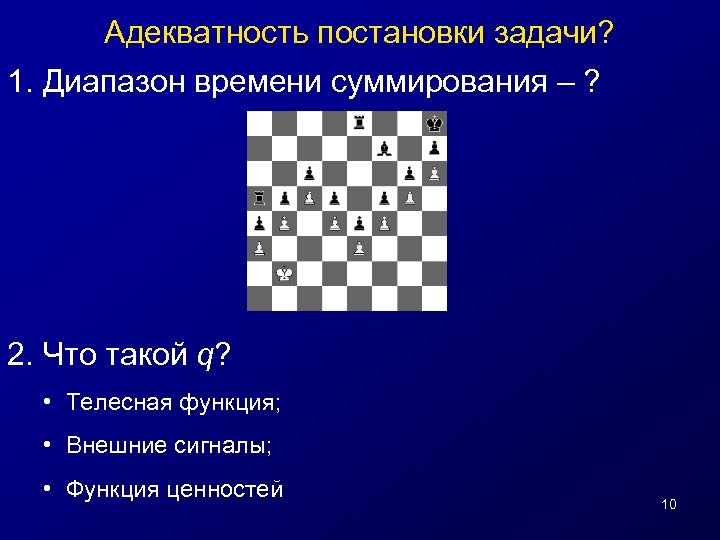 Адекватность постановки задачи?

1. Диапазон времени суммирования – ?

2. Что такой $q$?

• Телесная функция;

• Внешние сигналы;

• Функция ценностей

10